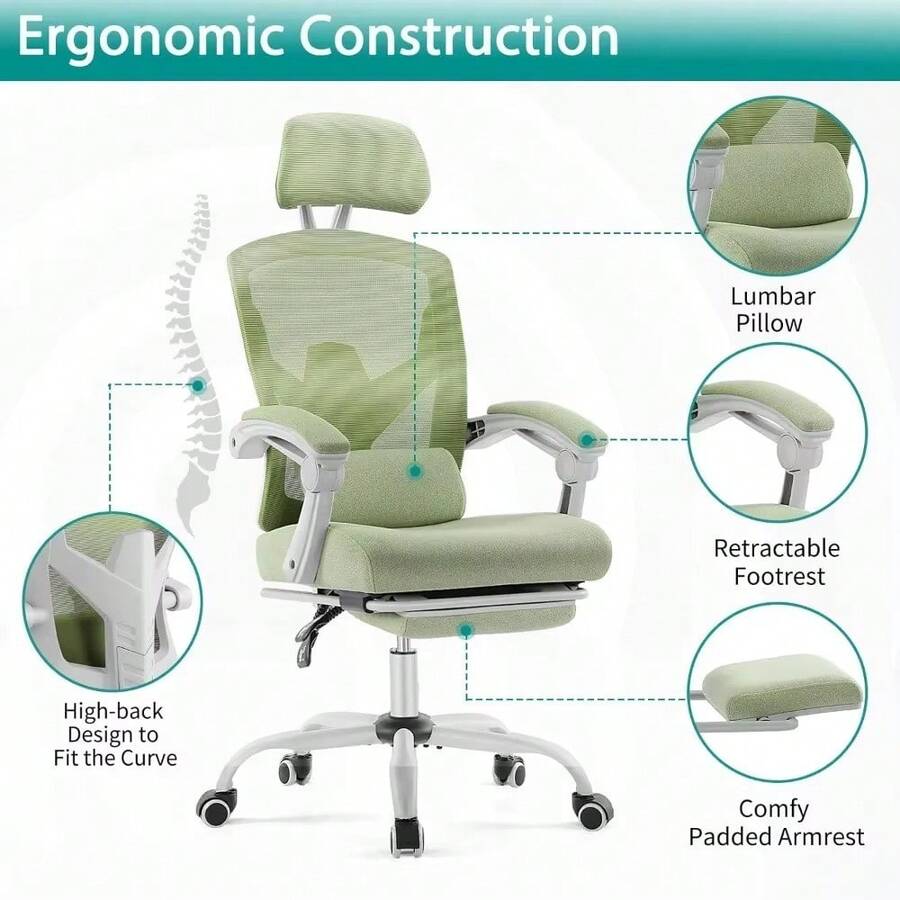 Ergonomic Construction

Lumbar Pillow

Retractable Footrest

High-back Design to Fit the Curve

Comfy Padded Armrest